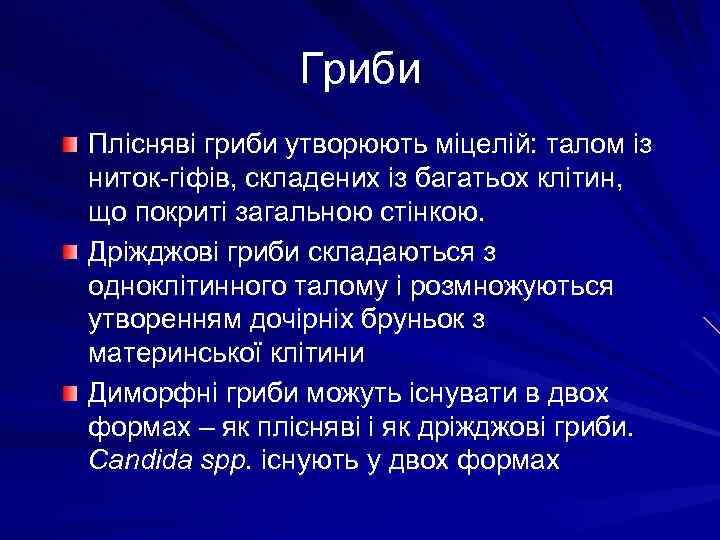 Гриби

Плісняві гриби утворюють міцелій: талом із ниток-гіфів, складених із багатьох клітин, що покриті загальною стінкою.

Дріжджові гриби складаються з одноклітинного талому і розмножуються утворенням дочірніх бруньок з материнської клітини

Диморфні гриби можуть існувати в двох формах – як плісняві і як дріжджові гриби. Candida spp. існують у двох формах